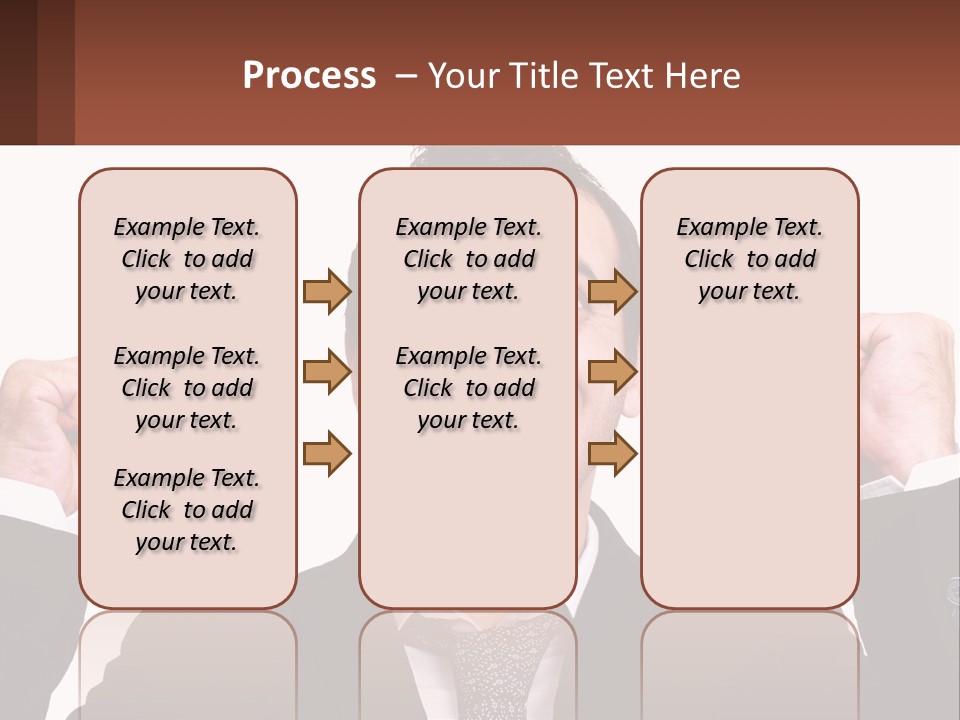 Process – Your Title Text Here

Example Text. Click to add your text.

Example Text. Click to add your text.

Example Text. Click to add your text.

Example Text. Click to add your text.

Example Text. Click to add your text.

Example Text. Click to add your text.